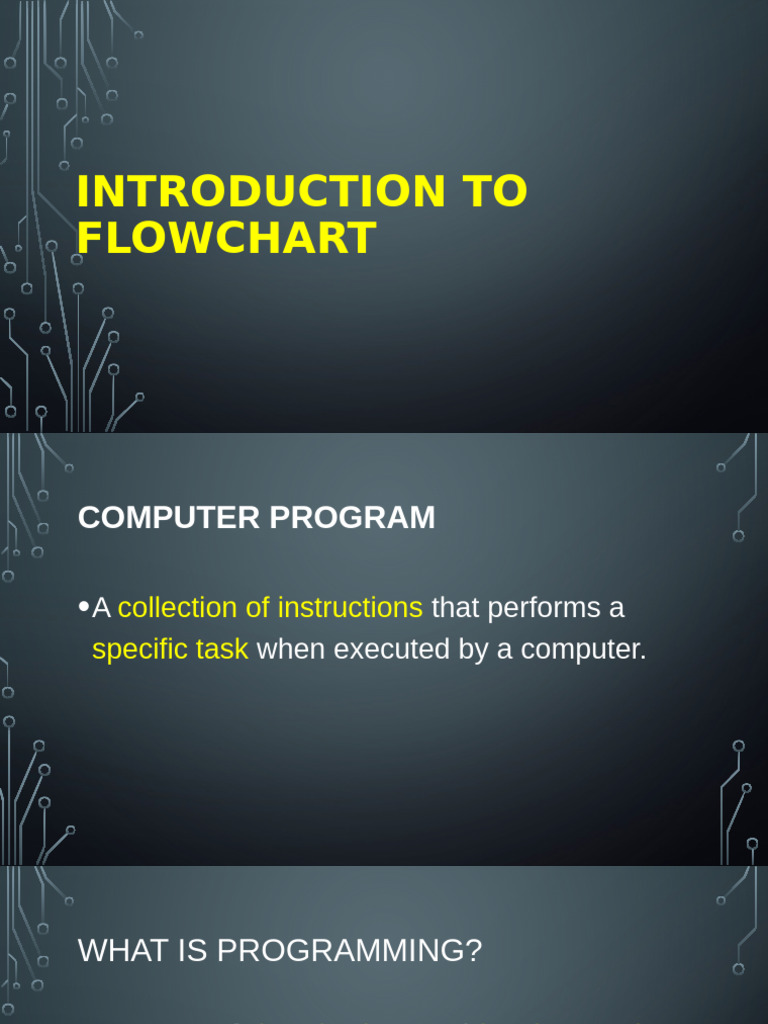 INTRODUCTION TO FLOWCHART

COMPUTER PROGRAM

• A collection of instructions that performs a specific task when executed by a computer.

WHAT IS PROGRAMMING?